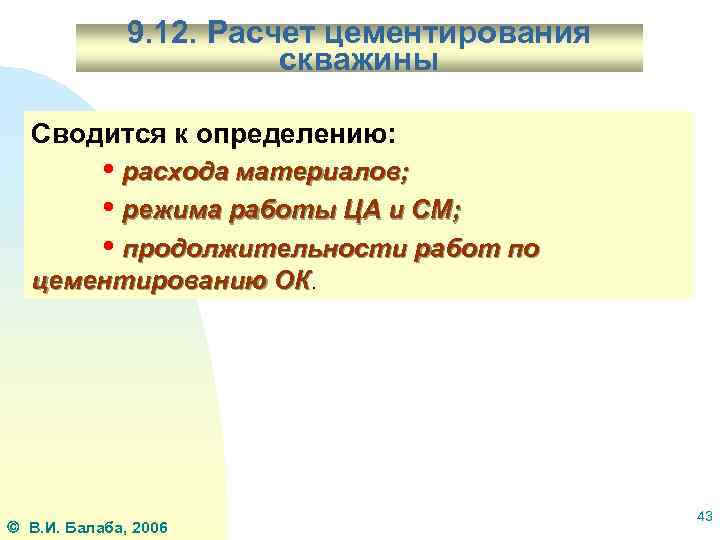 9.12. Расчет цементирования скважины

Сводится к определению:

• расхода материалов;

• режима работы ЦА и СМ;

• продолжительности работ по цементированию ОК.

© В.И. Балаба, 2006

43